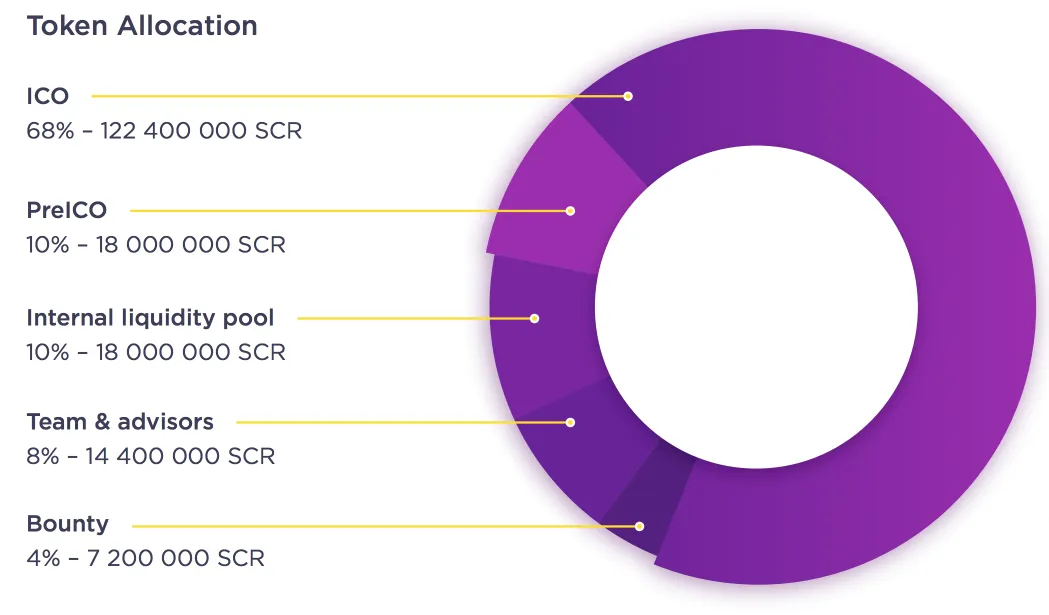 Token Allocation

ICO
68% – 122 400 000 SCR

PreICO
10% – 18 000 000 SCR

Internal liquidity pool
10% – 18 000 000 SCR

Team & advisors
8% – 14 400 000 SCR

Bounty
4% – 7 200 000 SCR